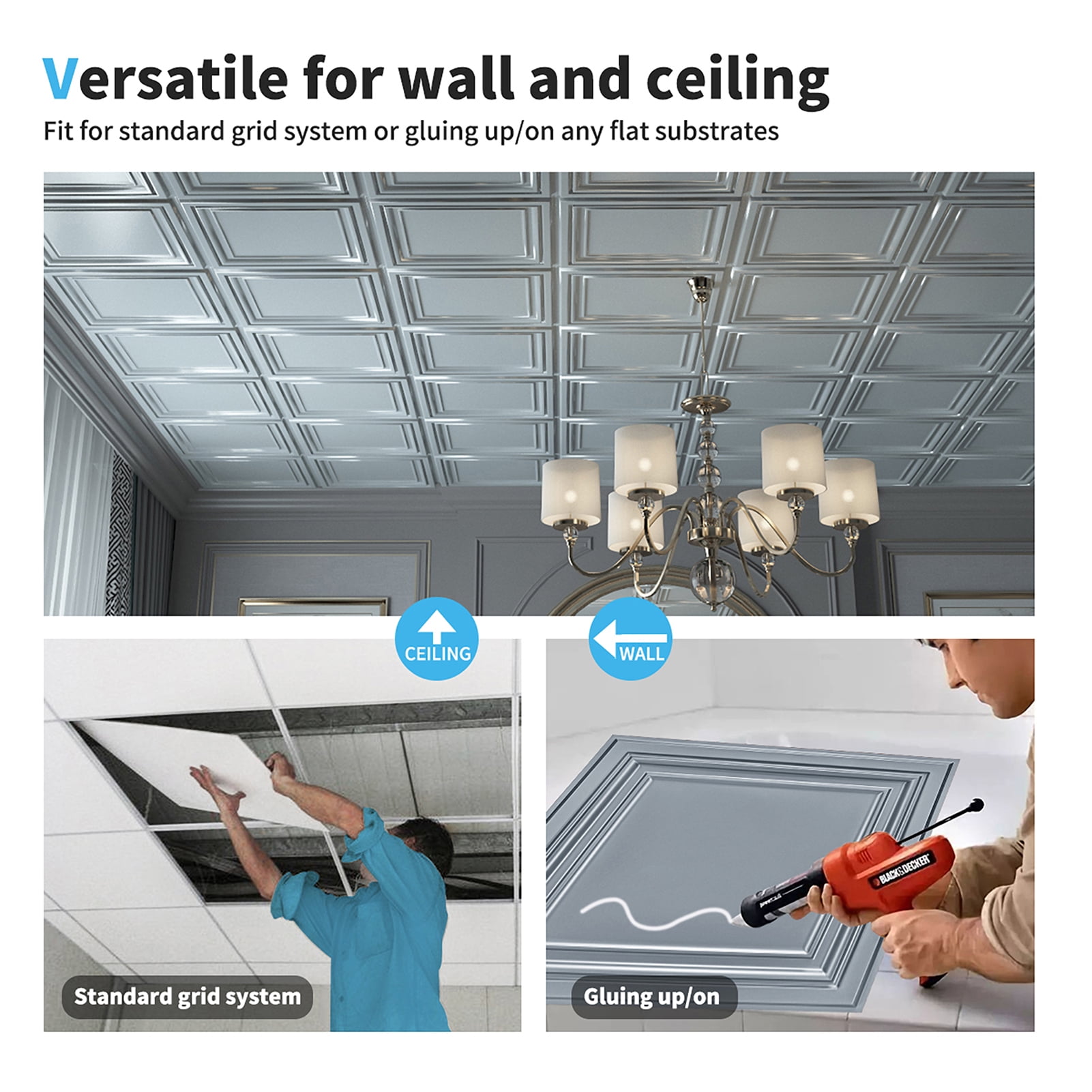 Versatile for wall and ceiling
Fit for standard grid system or gluing up/on any flat substrates

CEILING

WALL

Standard grid system

BLACK&DECKER

Gluing up/on